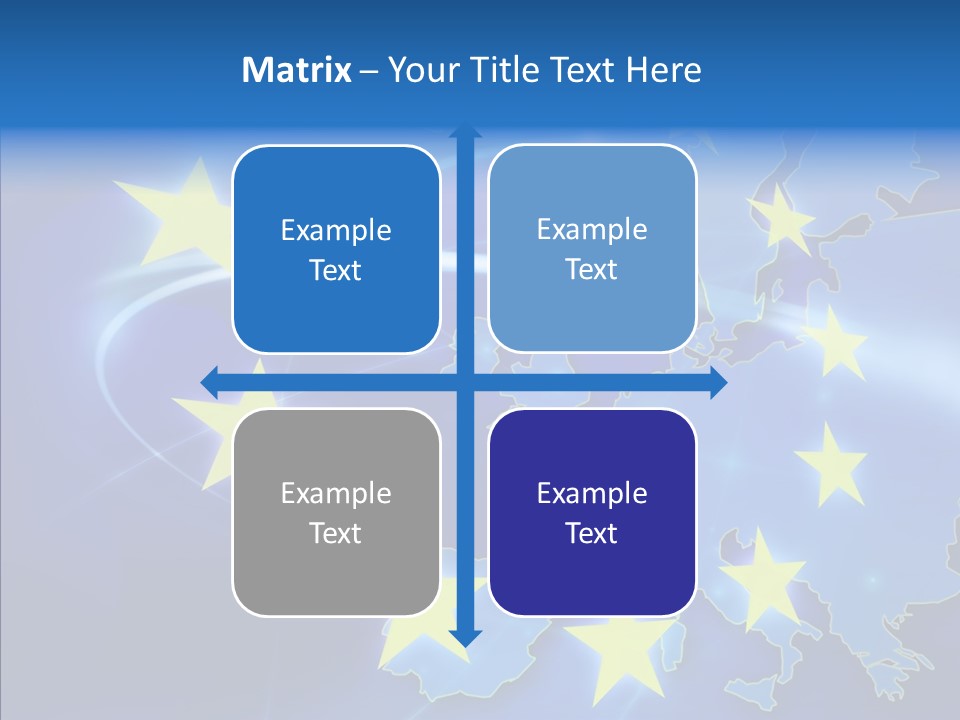 Matrix – Your Title Text Here

Example Text

Example Text

Example Text

Example Text